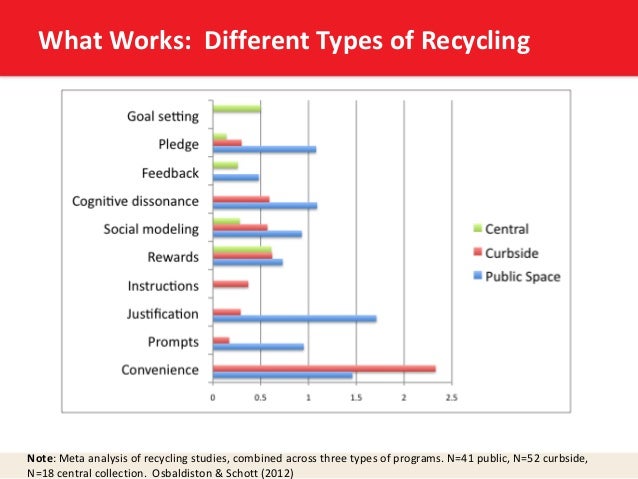 What Works: Different Types of Recycling

Goal setting
Pledge
Feedback
Cognitive dissonance
Social modeling
Rewards
Instructions
Justification
Prompts
Convenience

0
0.5
1
1.5
2
2.5

Central
Curbside
Public Space

Note: Meta analysis of recycling studies, combined across three types of programs. N=41 public, N=52 curbside, N=18 central collection. Osbaldiston & Schott (2012)